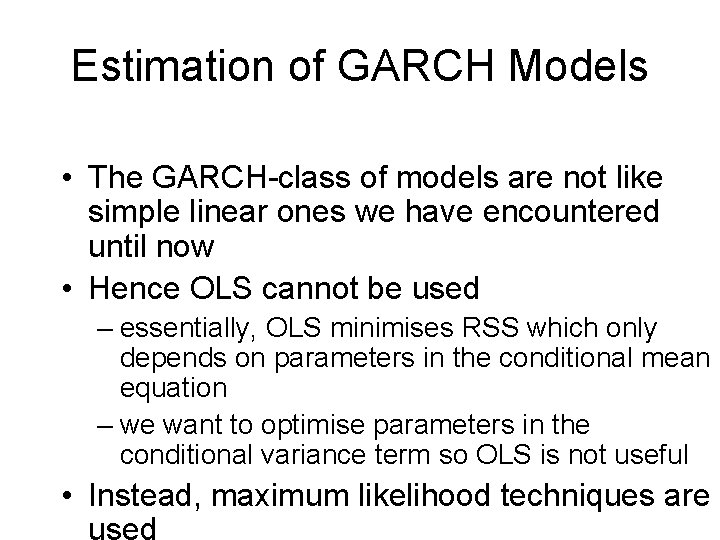 Estimation of GARCH Models

• The GARCH-class of models are not like simple linear ones we have encountered until now

• Hence OLS cannot be used

– essentially, OLS minimises RSS which only depends on parameters in the conditional mean equation

– we want to optimise parameters in the conditional variance term so OLS is not useful

• Instead, maximum likelihood techniques are used